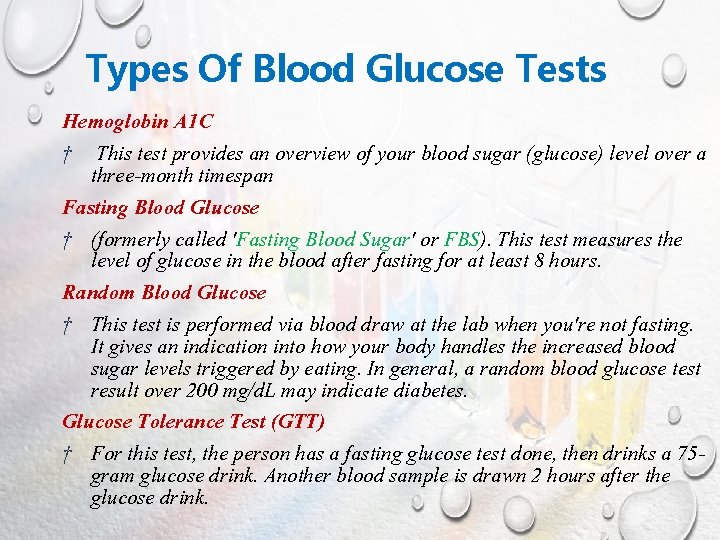 Types Of Blood Glucose Tests

Hemoglobin A1C

† This test provides an overview of your blood sugar (glucose) level over a three-month timespan

Fasting Blood Glucose

† (formerly called 'Fasting Blood Sugar' or FBS). This test measures the level of glucose in the blood after fasting for at least 8 hours.

Random Blood Glucose

† This test is performed via blood draw at the lab when you're not fasting. It gives an indication into how your body handles the increased blood sugar levels triggered by eating. In general, a random blood glucose test result over 200 mg/dL may indicate diabetes.

Glucose Tolerance Test (GTT)

† For this test, the person has a fasting glucose test done, then drinks a 75-gram glucose drink. Another blood sample is drawn 2 hours after the glucose drink.